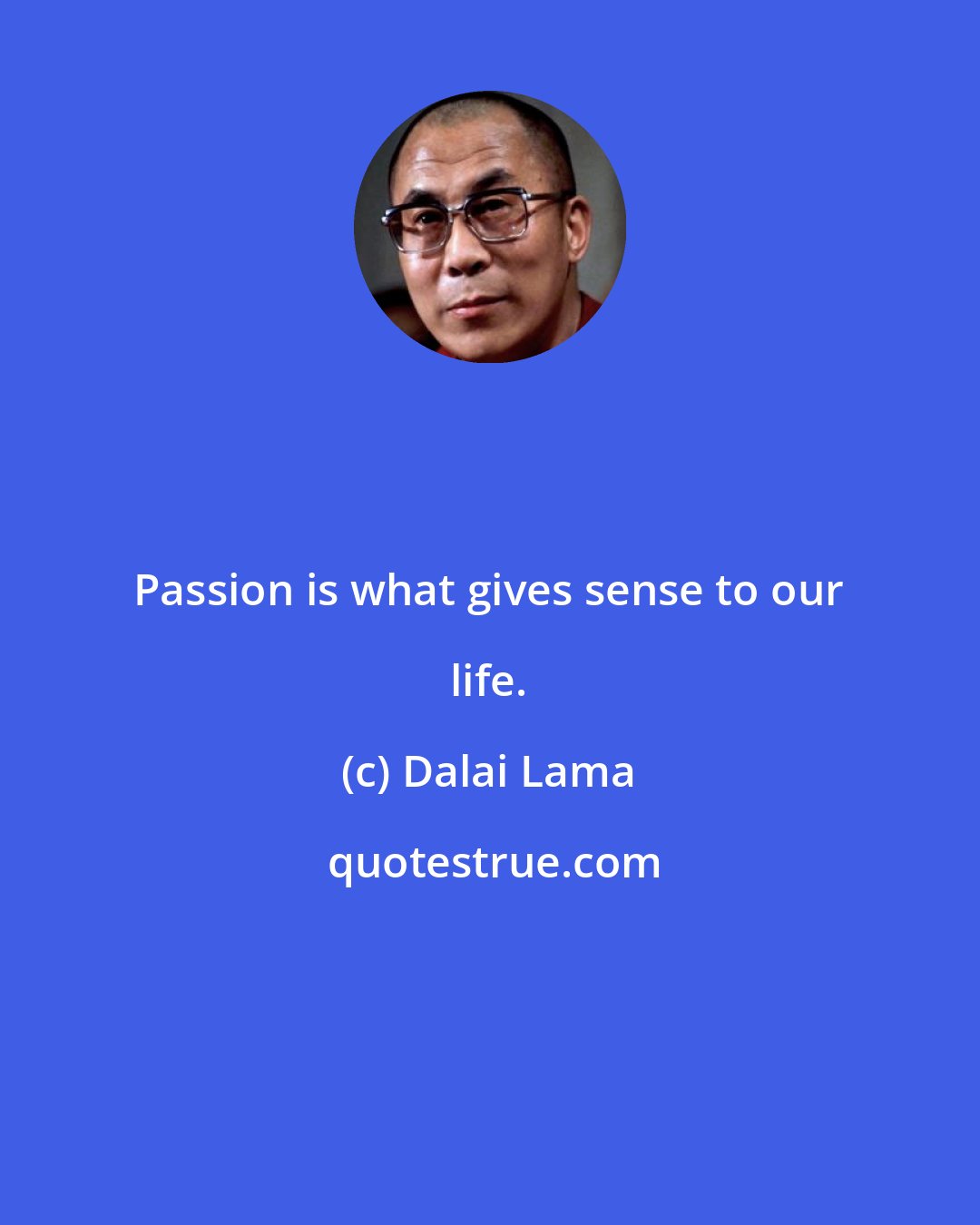 Passion is what gives sense to our life.

(c) Dalai Lama

quotestrue.com